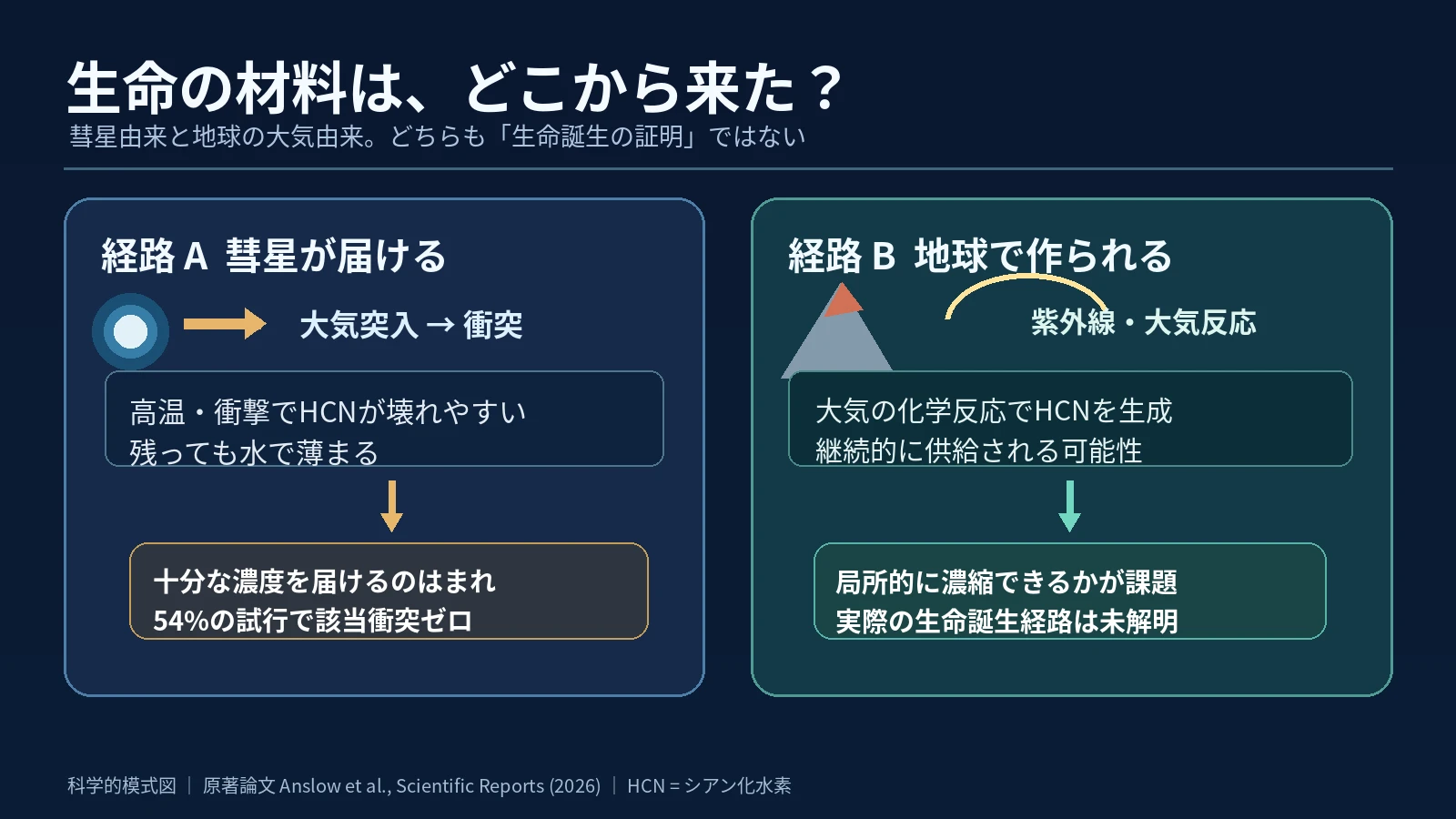 生命の材料は、どこから来た？

彗星由来と地球の大気由来。どちらも「生命誕生の証明」ではない

経路A 彗星が届ける

大気突入 → 衝突

高温・衝撃でHCNが壊れやすい
残っても水で薄まる

十分な濃度を届けるのはまれ
54%の試行で該当衝突ゼロ

経路B 地球で作られる

紫外線・大気反応

大気の化学反応でHCNを生成
継続的に供給される可能性

局所的に濃縮できるかが課題
実際の生命誕生経路は未解明

科学的模式図 ｜ 原著論文 Anslow et al., Scientific Reports (2026) ｜ HCN = シアン化水素